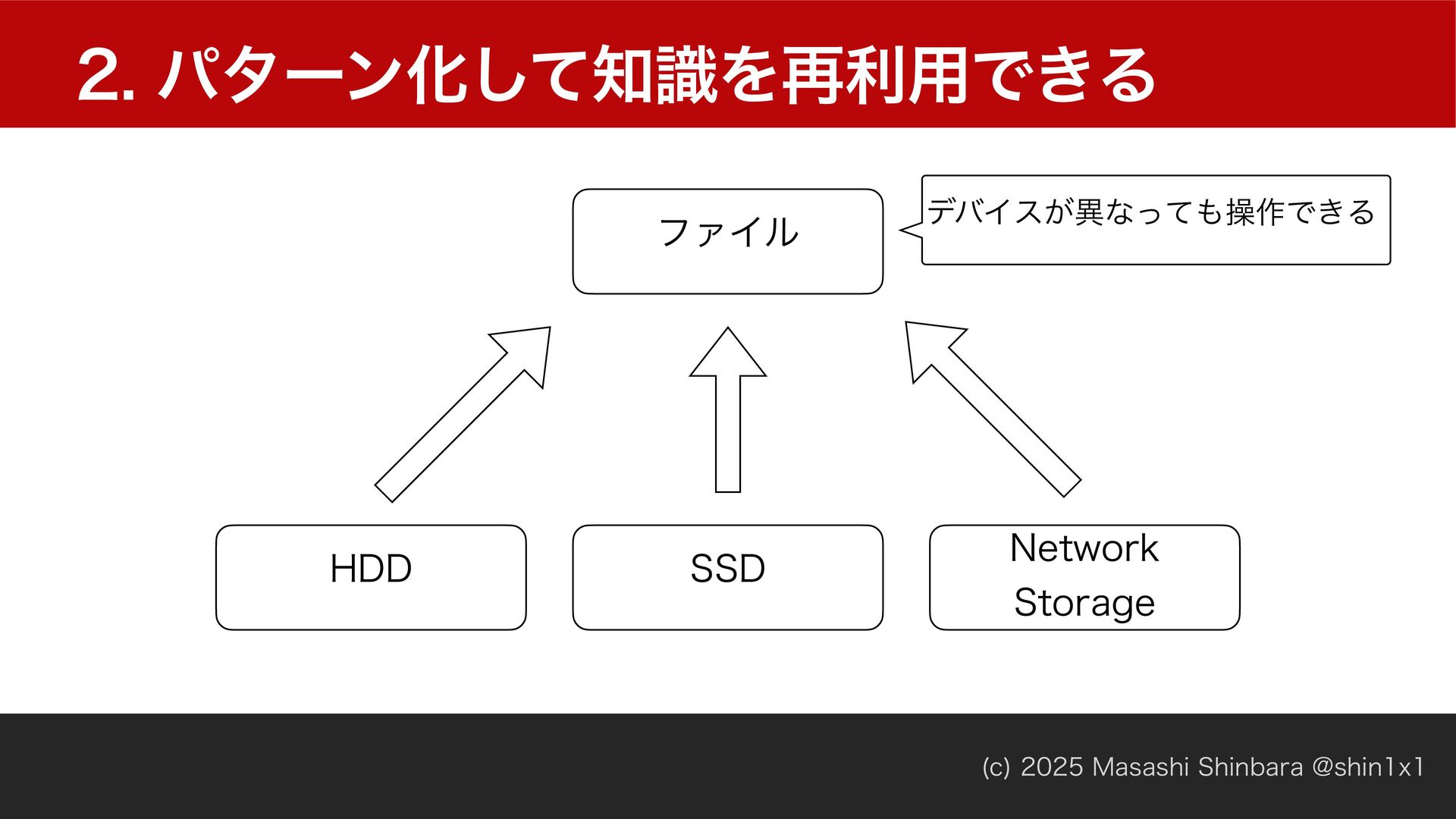 2. パターン化して知識を再利用できる

ファイル

デバイスが異なっても操作できる

HDD

SSD

Network Storage

(c) 2025 Masashi Shinbara @shin1x1